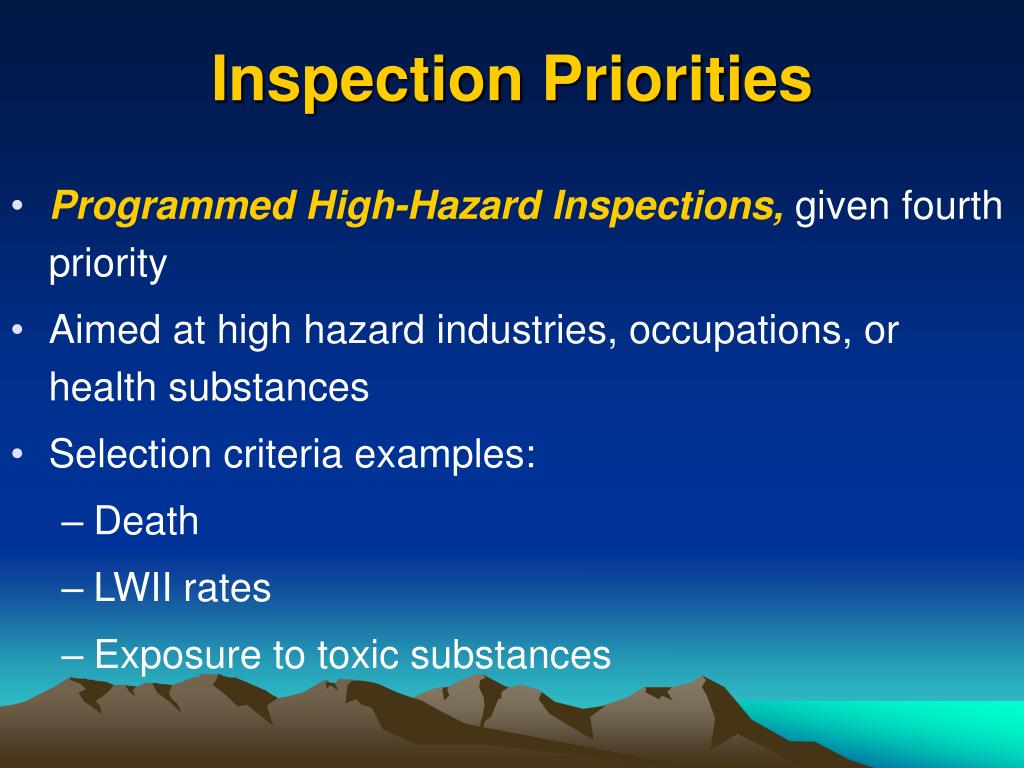 Inspection Priorities

• Programmed High-Hazard Inspections, given fourth priority

• Aimed at high hazard industries, occupations, or health substances

• Selection criteria examples:
– Death
– LWII rates
– Exposure to toxic substances